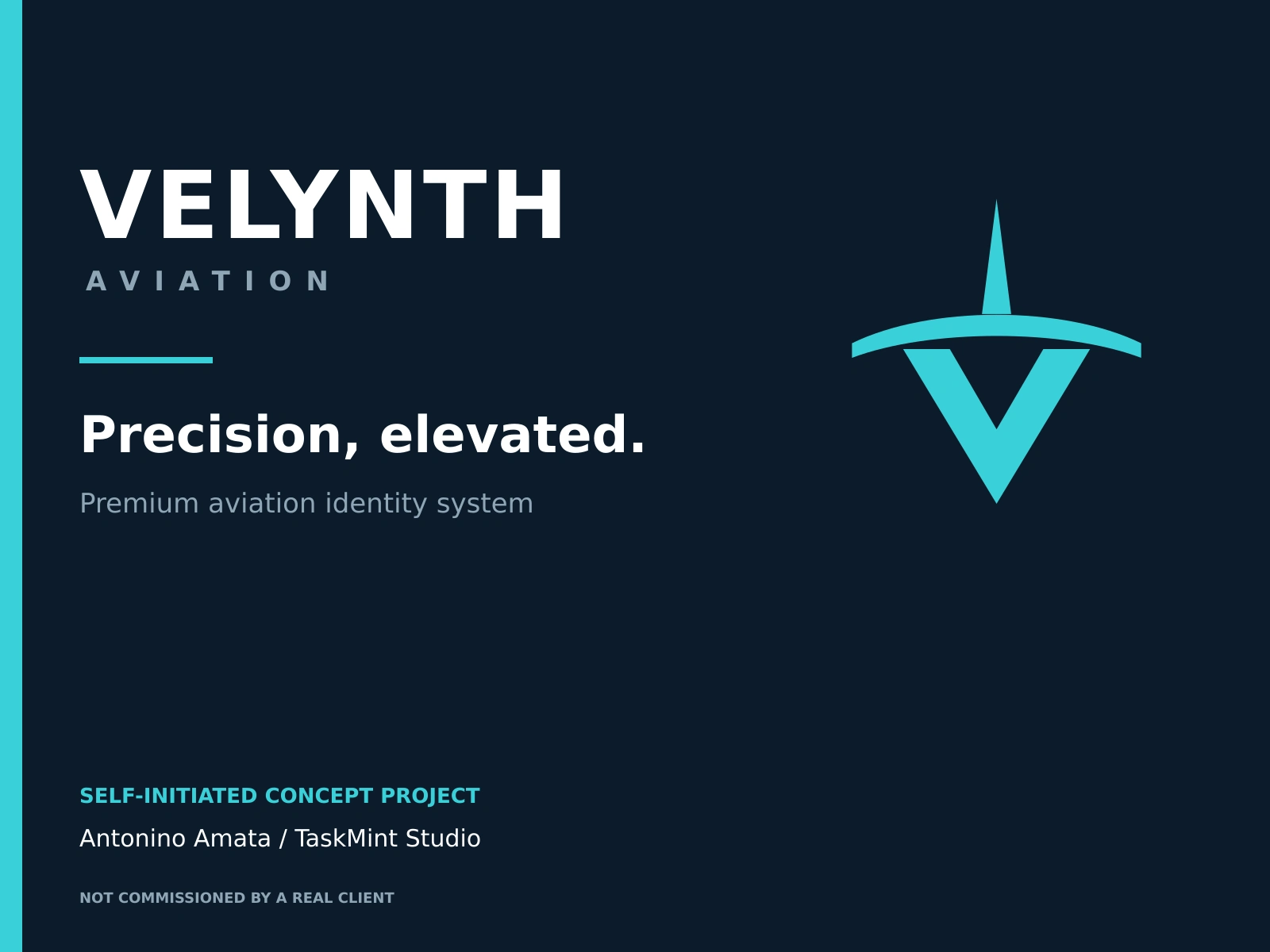 VELYNTH
AVIATION

Precision, elevated.

Premium aviation identity system

SELF-INITIATED CONCEPT PROJECT

Antonino Amata / TaskMint Studio

NOT COMMISSIONED BY A REAL CLIENT